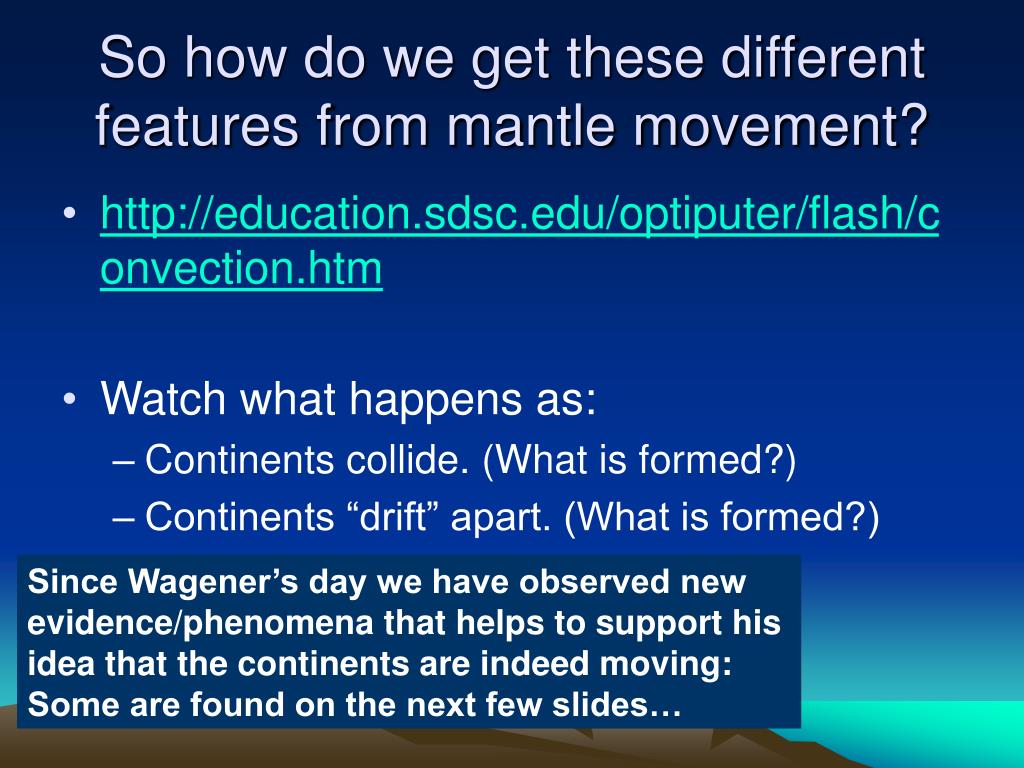 So how do we get these different features from mantle movement?

• http://education.sdsc.edu/optiputer/flash/convection.htm

• Watch what happens as:
– Continents collide. (What is formed?)
– Continents “drift” apart. (What is formed?)

Since Wagener’s day we have observed new evidence/phenomena that helps to support his idea that the continents are indeed moving: Some are found on the next few slides…